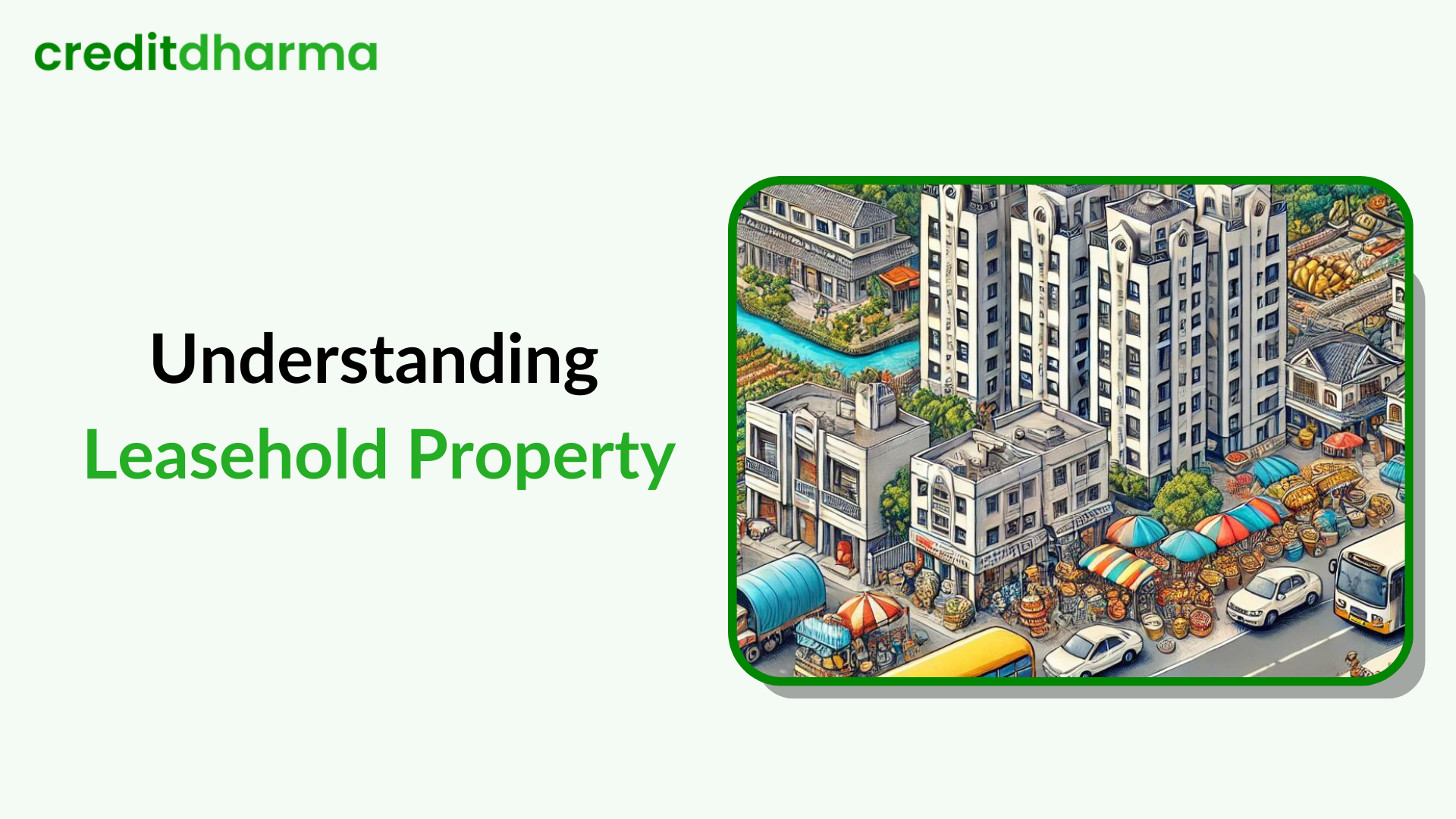 creditdharma

Understanding
Leasehold Property